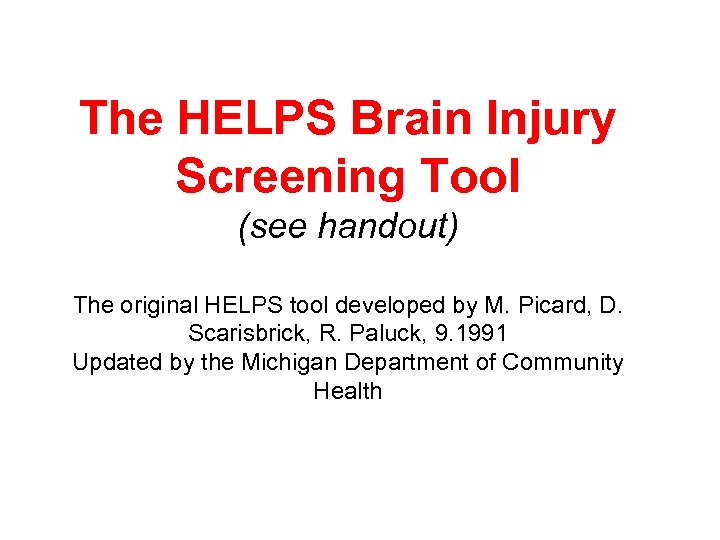 The HELPS Brain Injury Screening Tool
(see handout)

The original HELPS tool developed by M. Picard, D. Scarisbrick, R. Paluck, 9.1991
Updated by the Michigan Department of Community Health